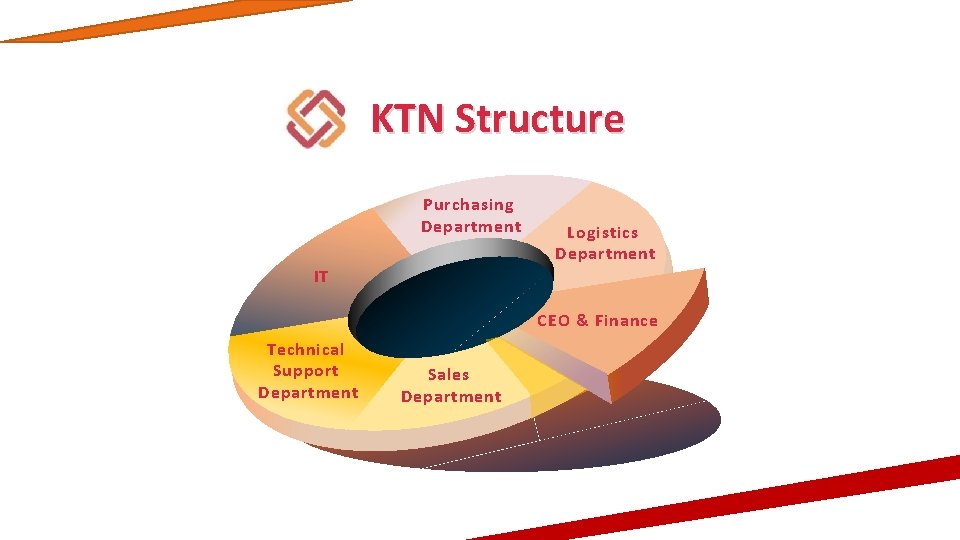 KTN Structure

Purchasing Department

Logistics Department

IT

CEO & Finance

Technical Support Department

Sales Department